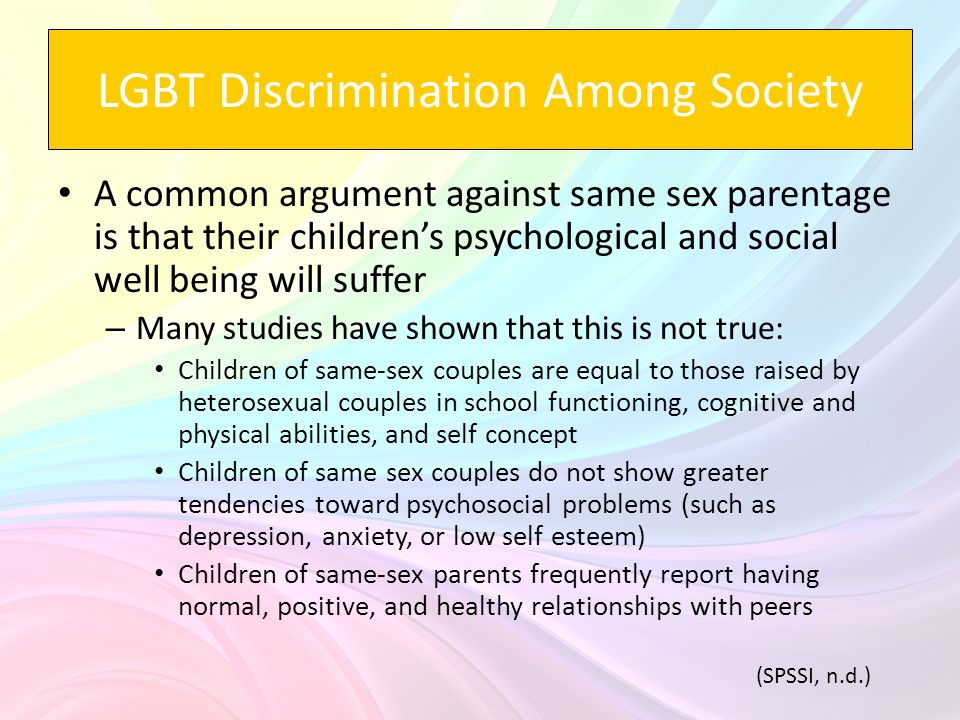 LGBT Discrimination Among Society

• A common argument against same sex parentage is that their children's psychological and social well being will suffer

– Many studies have shown that this is not true:

• Children of same-sex couples are equal to those raised by heterosexual couples in school functioning, cognitive and physical abilities, and self concept

• Children of same sex couples do not show greater tendencies toward psychosocial problems (such as depression, anxiety, or low self esteem)

• Children of same-sex parents frequently report having normal, positive, and healthy relationships with peers

(SPSSI, n.d.)